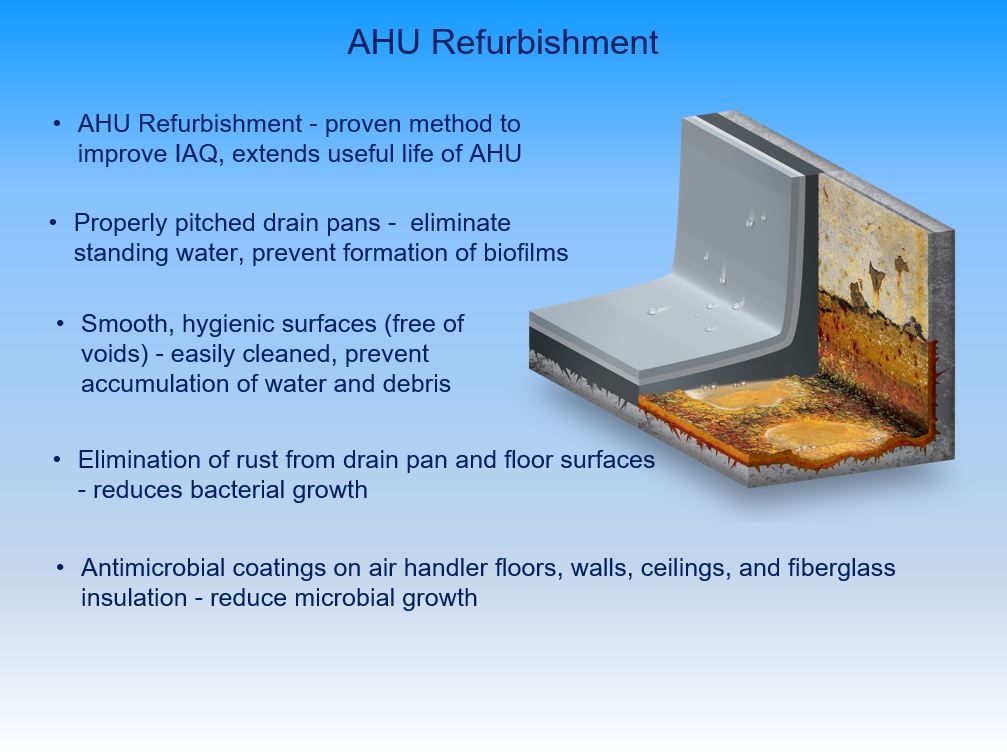 AHU Refurbishment

• AHU Refurbishment - proven method to improve IAQ, extends useful life of AHU

• Properly pitched drain pans - eliminate standing water, prevent formation of biofilms

• Smooth, hygienic surfaces (free of voids) - easily cleaned, prevent accumulation of water and debris

• Elimination of rust from drain pan and floor surfaces - reduces bacterial growth

• Antimicrobial coatings on air handler floors, walls, ceilings, and fiberglass insulation - reduce microbial growth